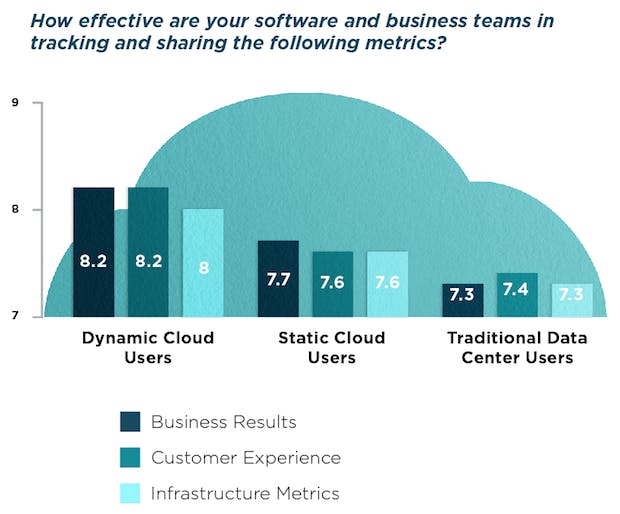 How effective are your software and business teams in tracking and sharing the following metrics?

9

8

7

8.2

8.2

8

7.7

7.6

7.6

7.3

7.4

7.3

Dynamic Cloud Users

Static Cloud Users

Traditional Data Center Users

Business Results

Customer Experience

Infrastructure Metrics